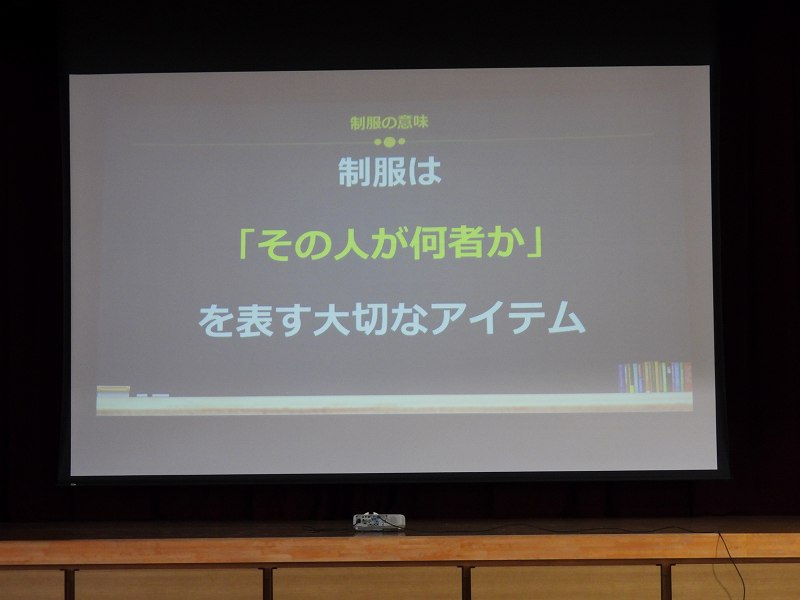 制服の意味

制服は

「その人が何者か」

を表す大切なアイテム